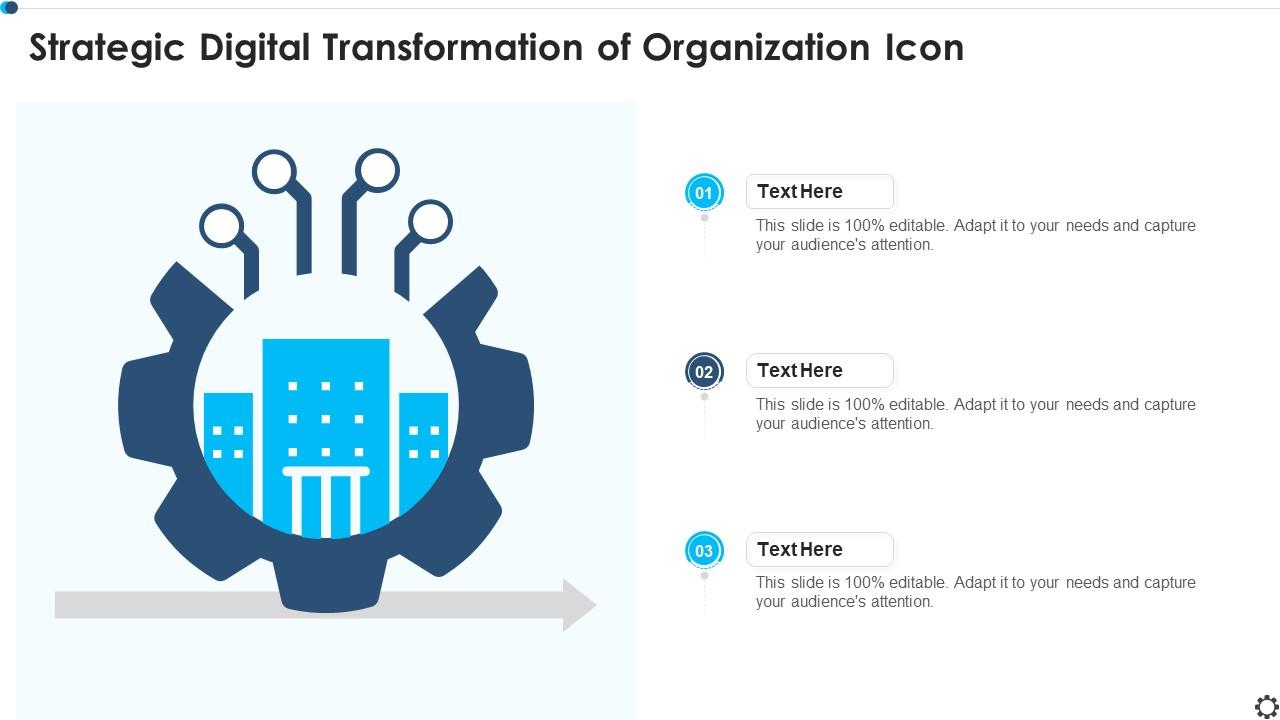 Strategic Digital Transformation of Organization Icon

01

Text Here

This slide is 100% editable. Adapt it to your needs and capture your audience's attention.

02

Text Here

This slide is 100% editable. Adapt it to your needs and capture your audience's attention.

03

Text Here

This slide is 100% editable. Adapt it to your needs and capture your audience's attention.